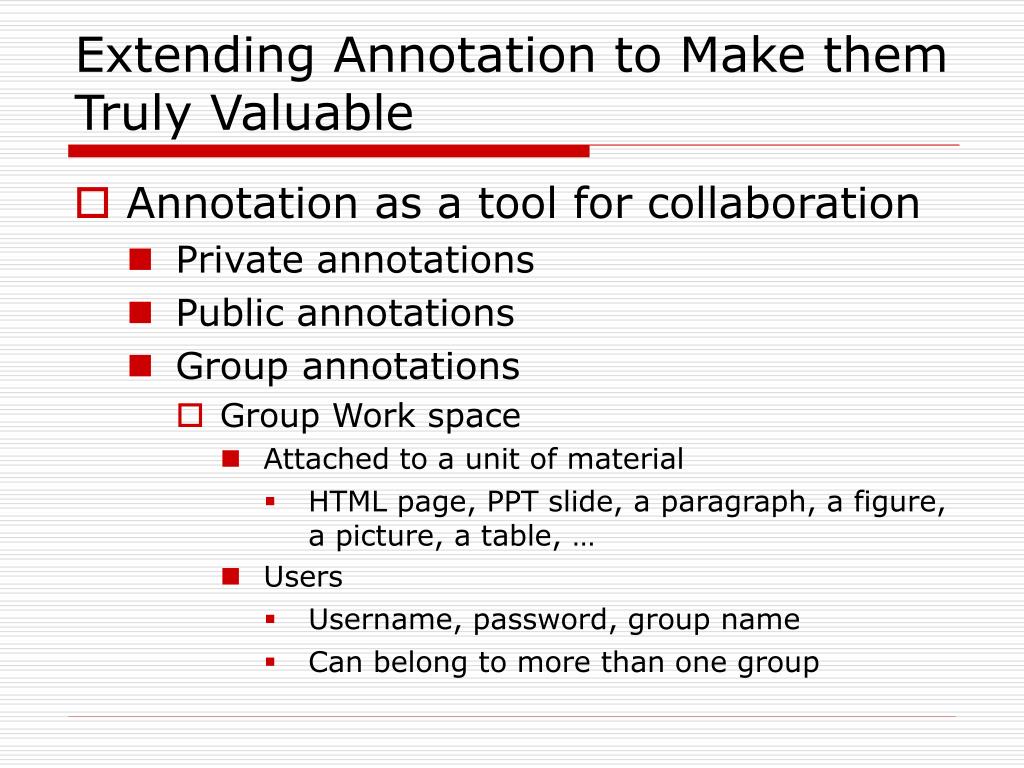 Extending Annotation to Make them Truly Valuable

Annotation as a tool for collaboration
Private annotations
Public annotations
Group annotations
Group Work space
Attached to a unit of material
HTML page, PPT slide, a paragraph, a figure, a picture, a table, …
Users
Username, password, group name
Can belong to more than one group